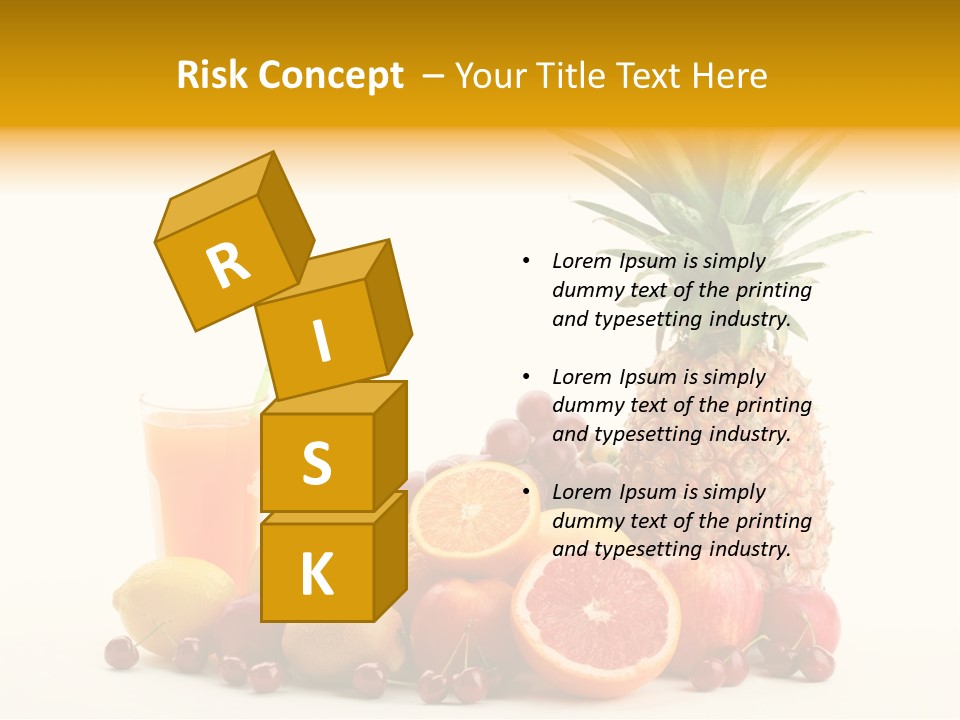 Risk Concept – Your Title Text Here

R
I
S
K

• Lorem Ipsum is simply dummy text of the printing and typesetting industry.

• Lorem Ipsum is simply dummy text of the printing and typesetting industry.

• Lorem Ipsum is simply dummy text of the printing and typesetting industry.